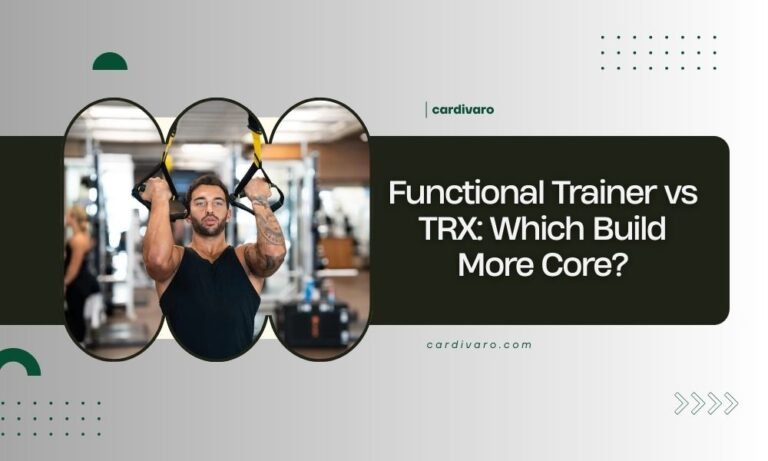 cardivaro

Functional Trainer vs TRX: Which Build More Core?

cardivaro.com